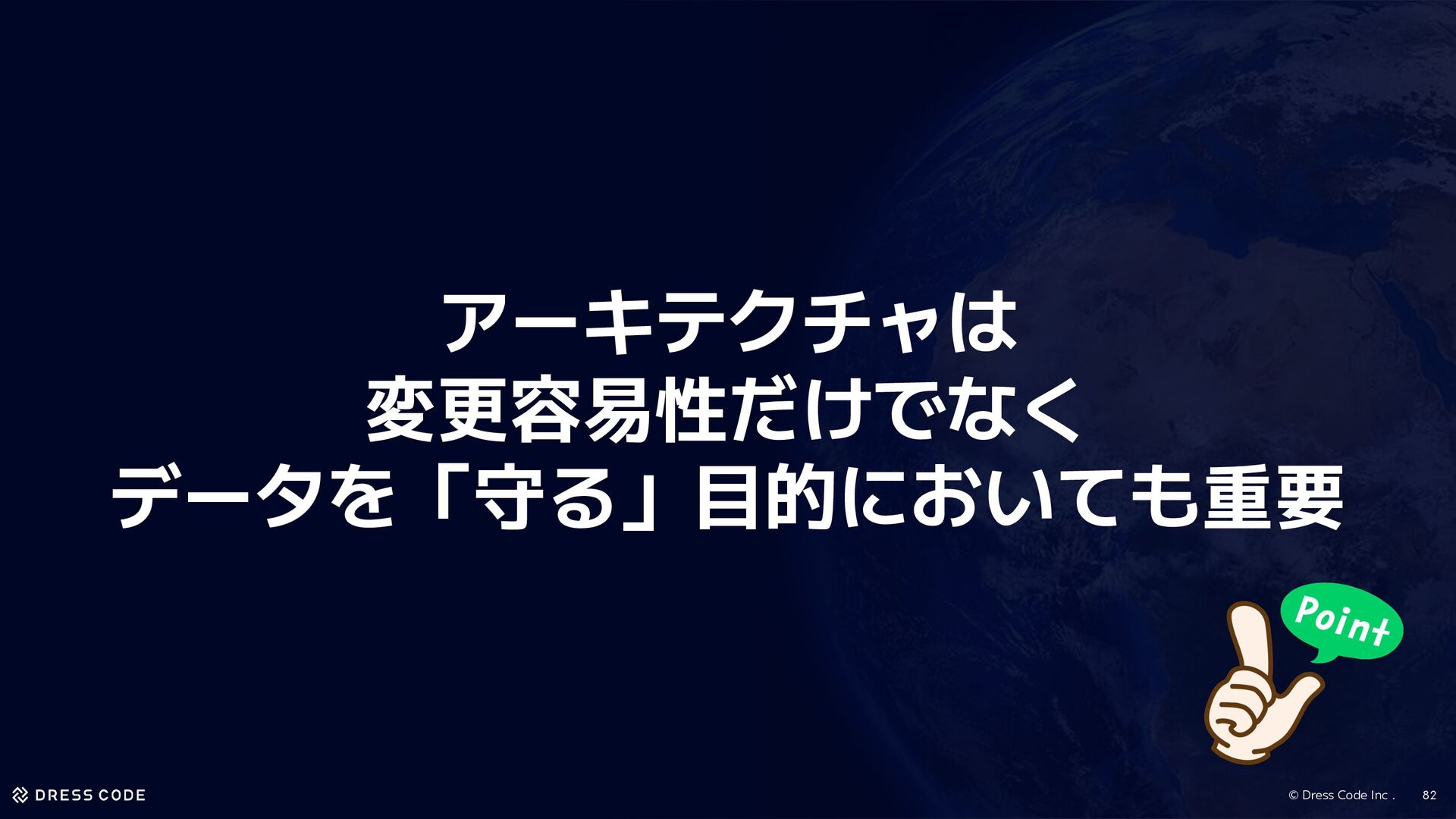 アーキテクチャは
変更容易性だけでなく
データを「守る」目的においても重要

Point

DRESS CODE

© Dress Code Inc .　82